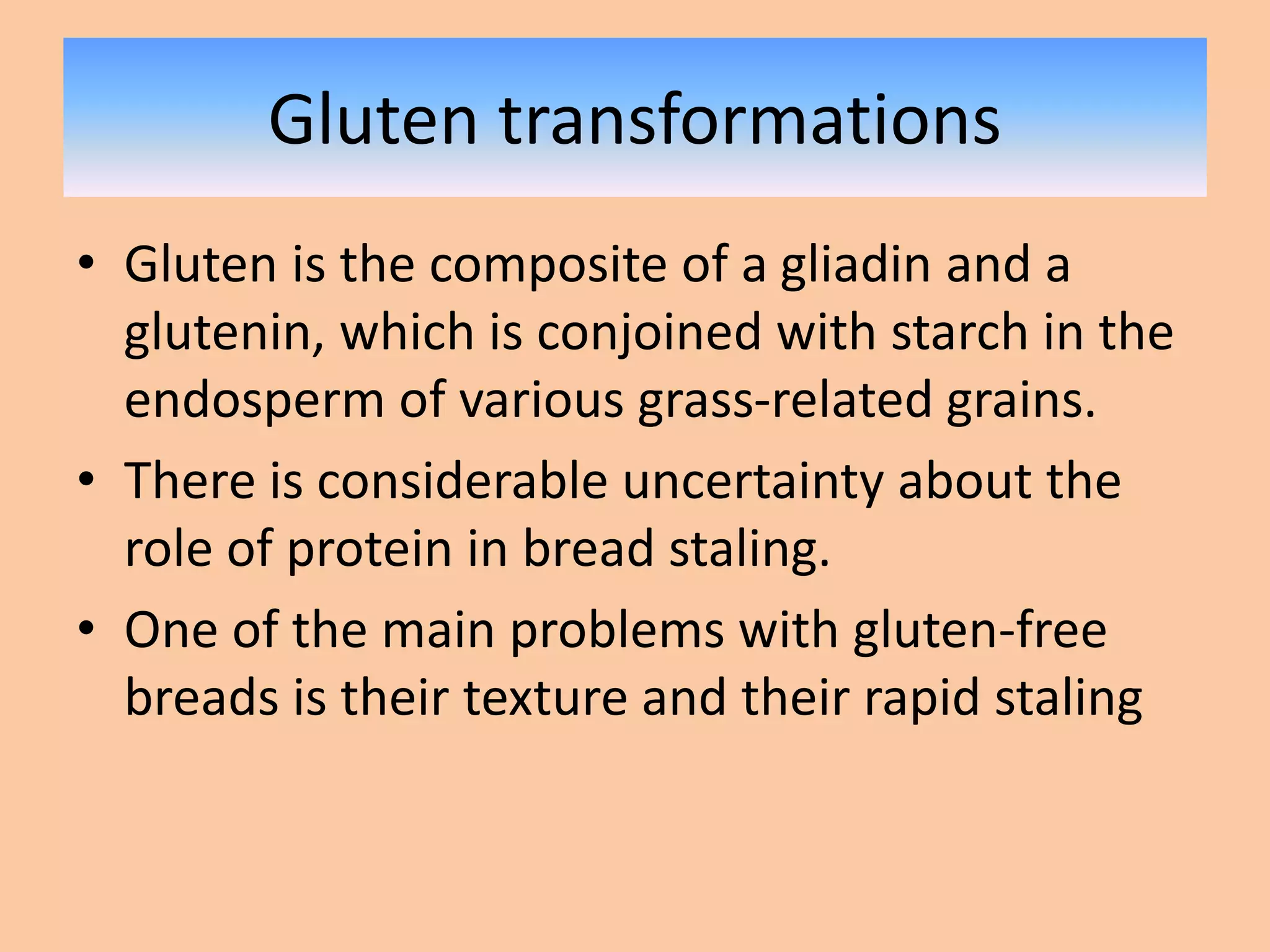 Gluten transformations

• Gluten is the composite of a gliadin and a glutenin, which is conjoined with starch in the endosperm of various grass-related grains.

• There is considerable uncertainty about the role of protein in bread staling.

• One of the main problems with gluten-free breads is their texture and their rapid staling